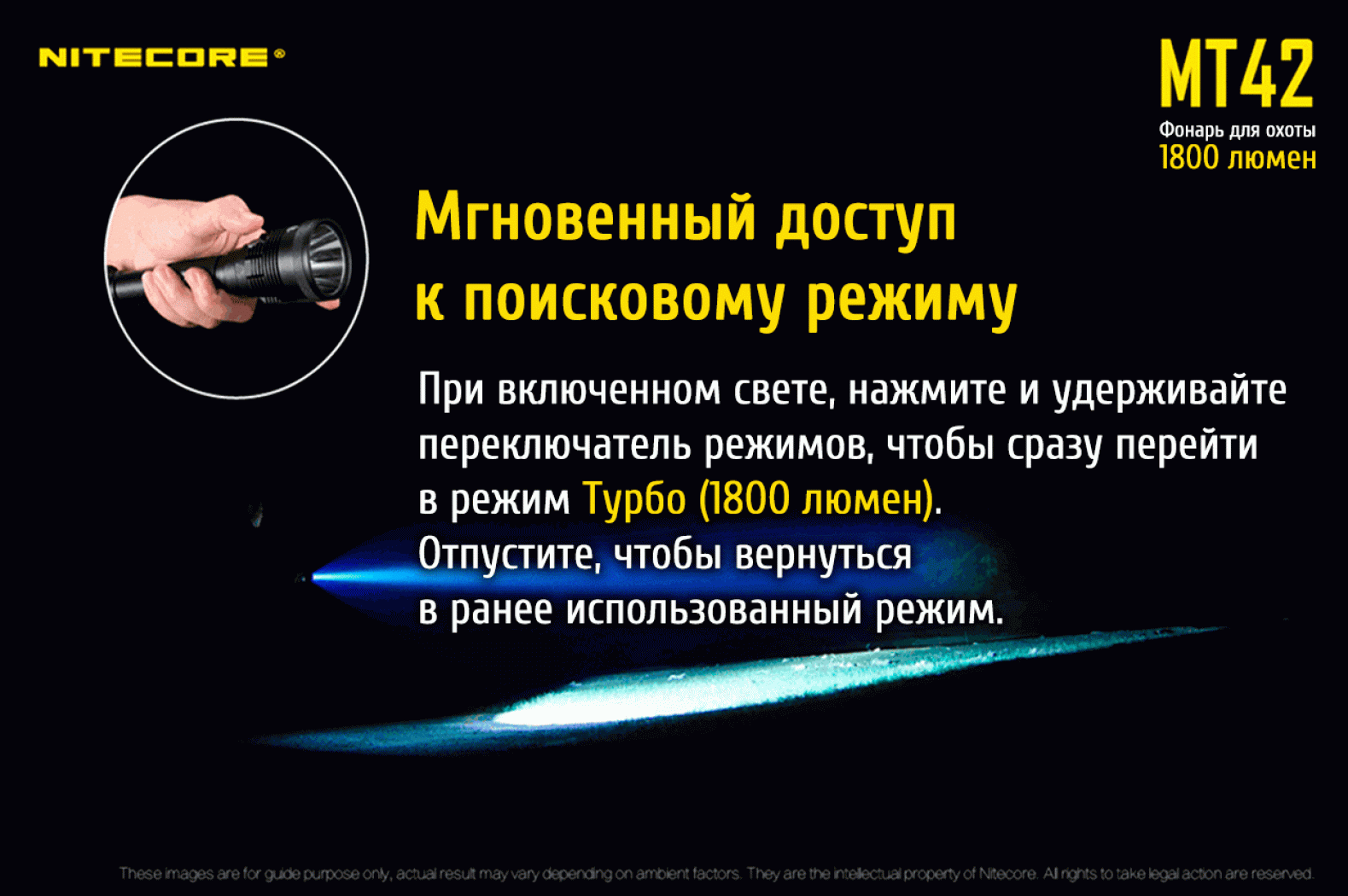 NITECORE®

MT42
Фонарь для охоты
1800 люмен

Мгновенный доступ к поисковому режиму

При включенном свете, нажмите и удерживайте переключатель режимов, чтобы сразу перейти в режим Турбо (1800 люмен).
Отпустите, чтобы вернуться в ранее использованный режим.

These images are for guide purpose only, actual result may vary depending on ambient factors. They are the intellectual property of Nitecore. All rights to take legal action are reserved.